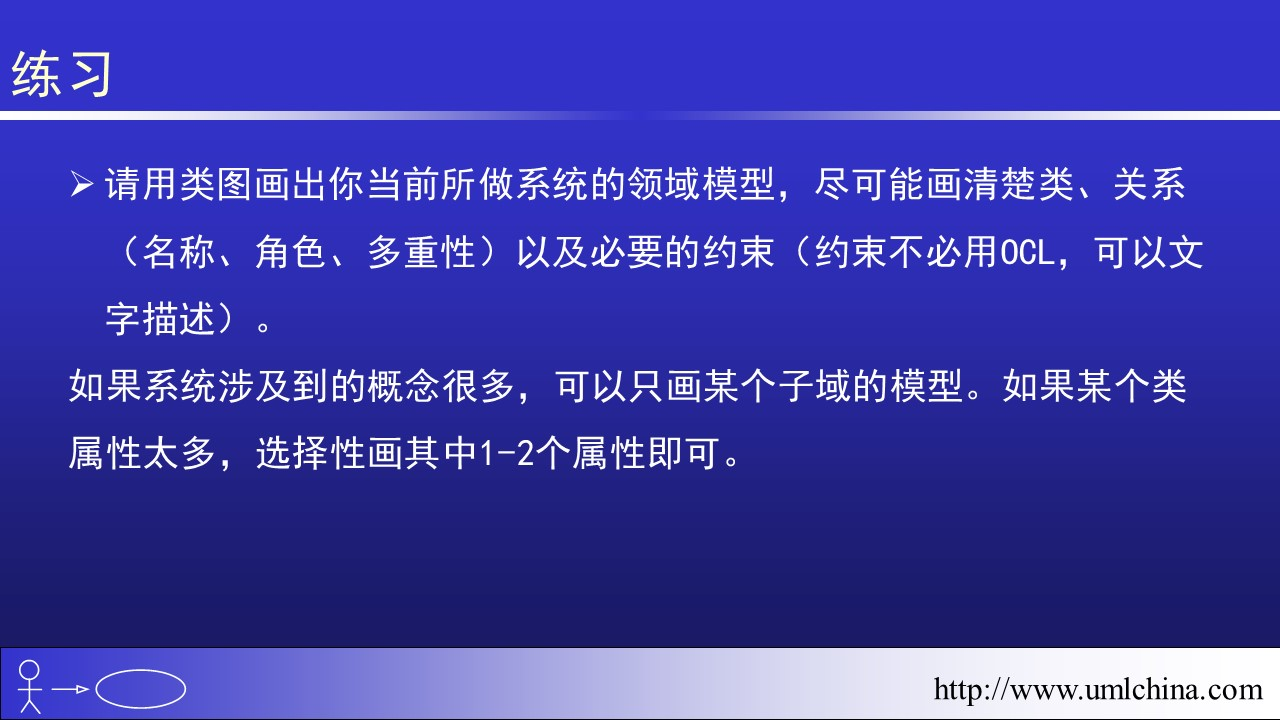 练习

➢ 请用类图画出你当前所做系统的领域模型，尽可能画清楚类、关系（名称、角色、多重性）以及必要的约束（约束不必用OCL，可以文字描述）。

如果系统涉及到的概念很多，可以只画某个子域的模型。如果某个类属性太多，选择性画其中1-2个属性即可。

http://www.umlchina.com